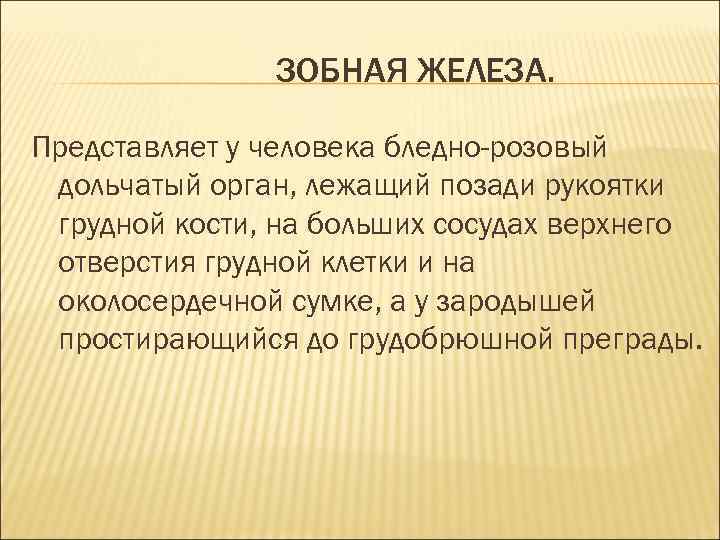 ЗОБНАЯ ЖЕЛЕЗА.

Представляет у человека бледно-розовый дольчатый орган, лежащий позади рукоятки грудной кости, на больших сосудах верхнего отверстия грудной клетки и на околосердечной сумке, а у зародышей простирающийся до грудобрюшной преграды.